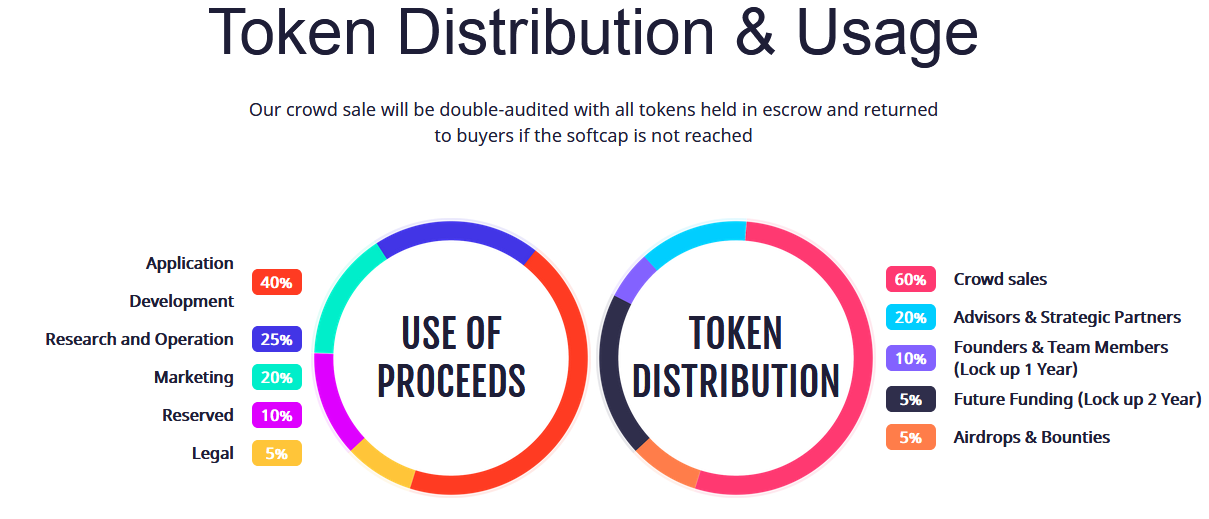 Token Distribution & Usage

Our crowd sale will be double-audited with all tokens held in escrow and returned to buyers if the softcap is not reached

Application Development 40%
Research and Operation 25%
Marketing 20%
Reserved 10%
Legal 5%

USE OF PROCEEDS

TOKEN DISTRIBUTION

60% Crowd sales
20% Advisors & Strategic Partners
10% Founders & Team Members (Lock up 1 Year)
5% Future Funding (Lock up 2 Year)
5% Airdrops & Bounties